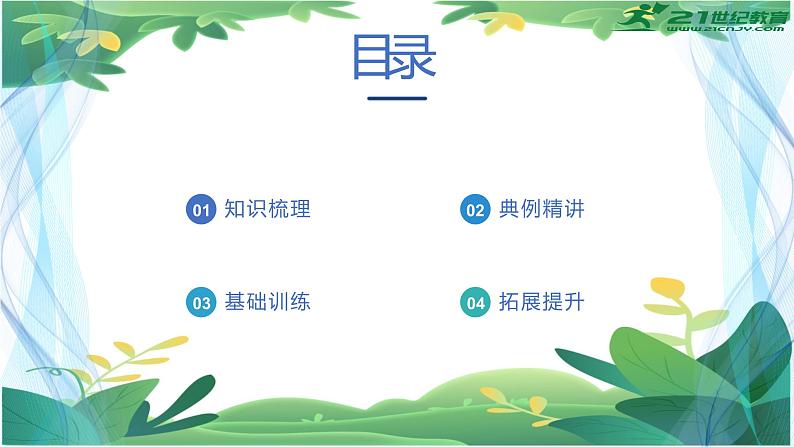 21世纪教育
www.21cnjy.com

目录

01 知识梳理

02 典例精讲

03 基础训练

04 拓展提升